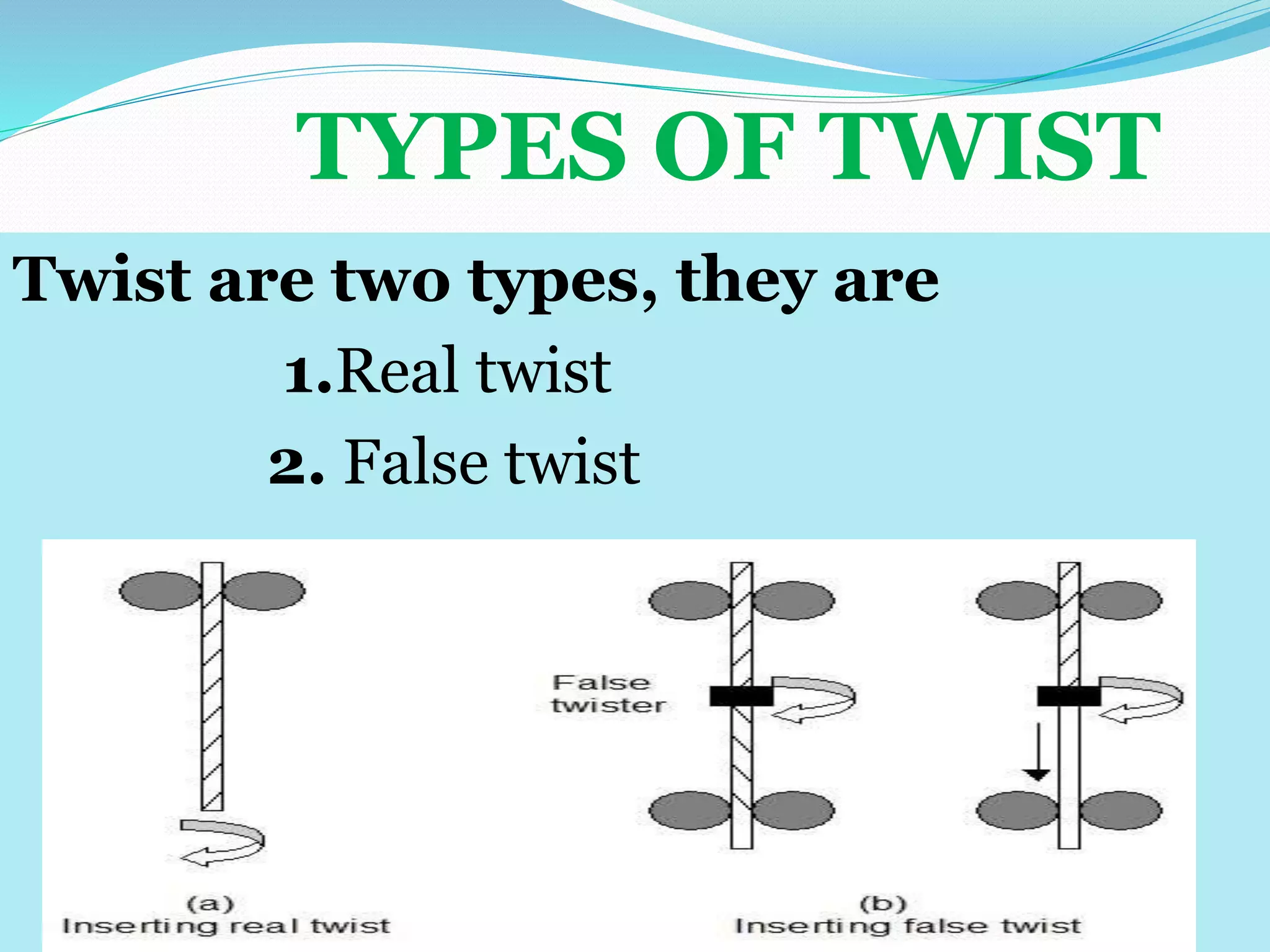 TYPES OF TWIST

Twist are two types, they are

1.Real twist

2. False twist

False twister

(a)
Inserting real twist

(b)
Inserting false twist